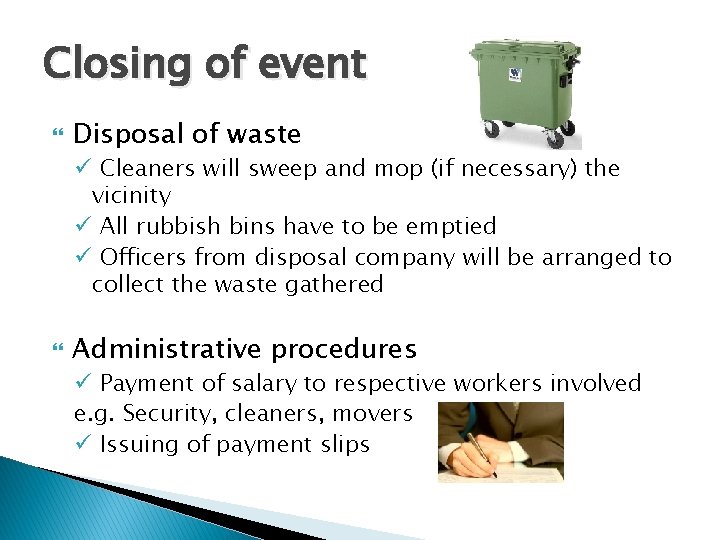 Closing of event

Disposal of waste

✓ Cleaners will sweep and mop (if necessary) the vicinity

✓ All rubbish bins have to be emptied

✓ Officers from disposal company will be arranged to collect the waste gathered

Administrative procedures

✓ Payment of salary to respective workers involved e.g. Security, cleaners, movers

✓ Issuing of payment slips